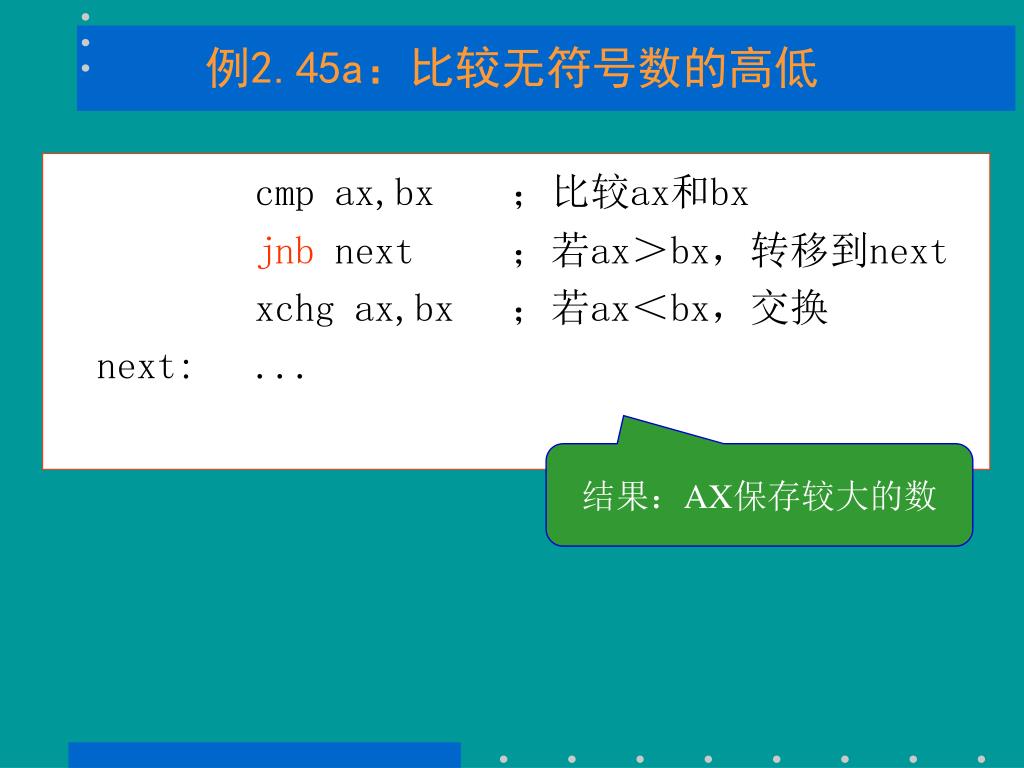 例2.45a：比较无符号数的高低

cmp ax,bx ；比较ax和bx
jnb next ；若ax＞bx，转移到next
xchg ax,bx ；若ax＜bx，交换
next: ...

结果：AX保存较大的数